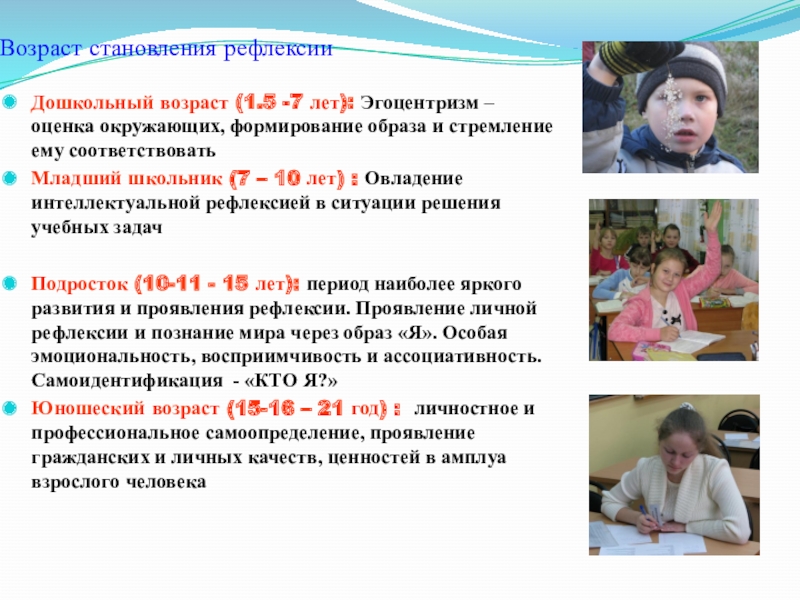 Возраст становления рефлексии

Дошкольный возраст (1.5 -7 лет): Эгоцентризм – оценка окружающих, формирование образа и стремление ему соответствовать

Младший школьник (7 – 10 лет) : Овладение интеллектуальной рефлексией в ситуации решения учебных задач

Подросток (10-11 - 15 лет): период наиболее яркого развития и проявления рефлексии. Проявление личной рефлексии и познание мира через образ «Я». Особая эмоциональность, восприимчивость и ассоциативность. Самоидентификация - «КТО Я?»

Юношеский возраст (15-16 – 21 год) : личностное и профессиональное самоопределение, проявление гражданских и личных качеств, ценностей в амплуа взрослого человека